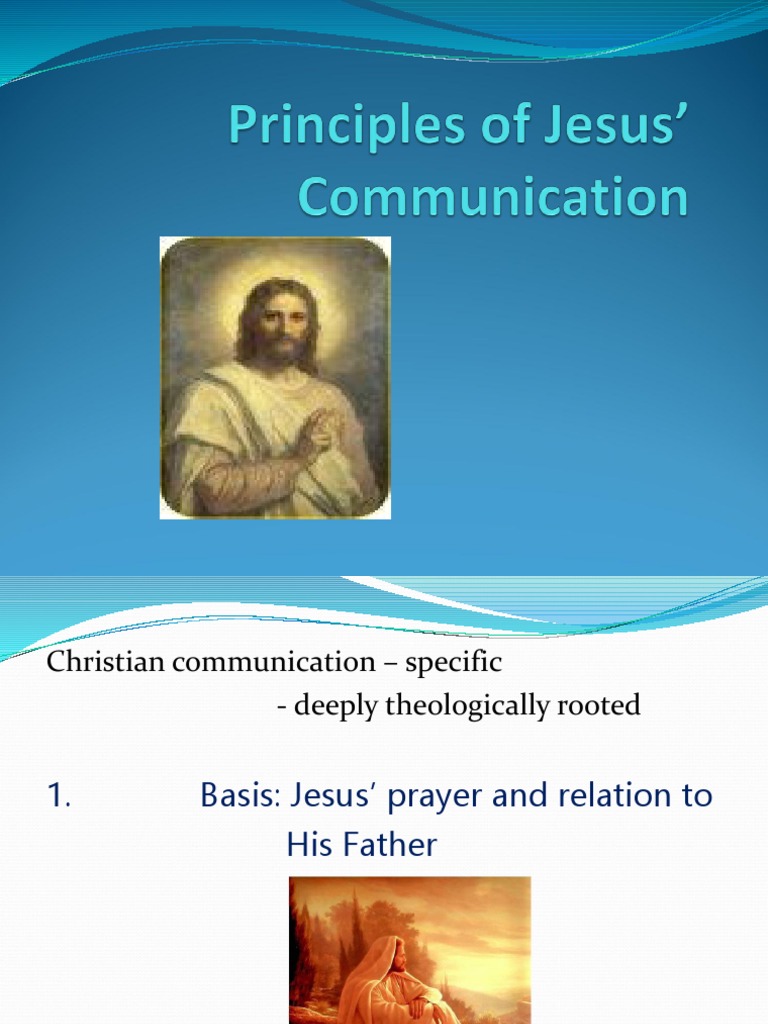 Principles of Jesus' Communication

Christian communication – specific
- deeply theologically rooted

1. Basis: Jesus' prayer and relation to His Father